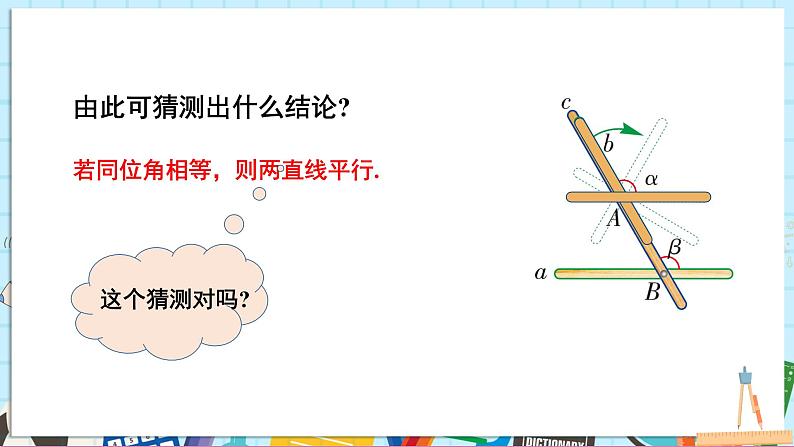 由此可猜测出什么结论?

若同位角相等，则两直线平行.

这个猜测对吗?

$c$
$b$
$\alpha$
$A$
$\beta$
$a$
$B$

DICTIONARY